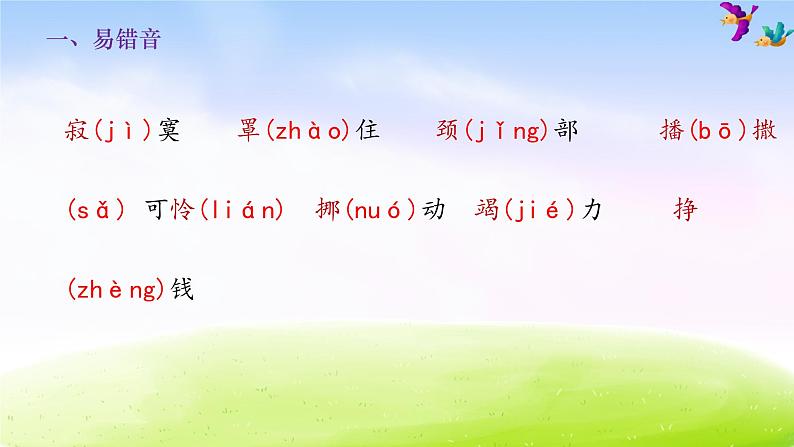 一、易错音

寂(jì)寞　罩(zhào)住　颈(jǐng)部　播(bō)撒(sǎ)　可怜(lián)　挪(nuó)动　竭(jié)力　挣(zhèng)钱